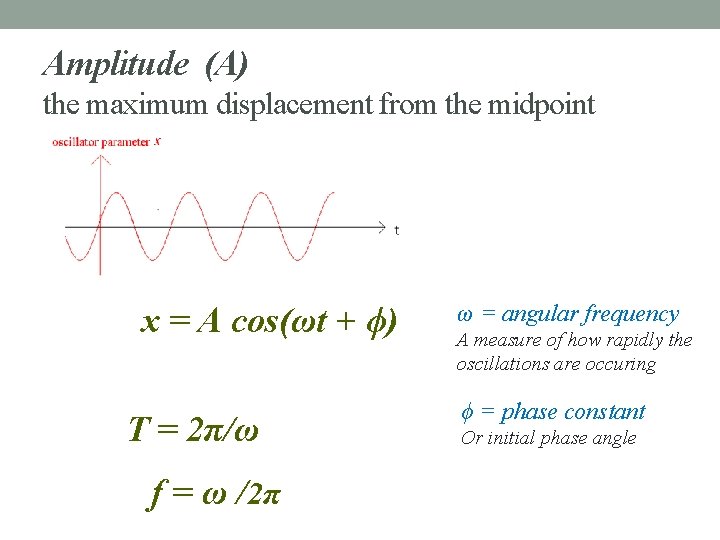 Amplitude (A)

the maximum displacement from the midpoint

oscillator parameter $x$

t

$x = A\cos(\omega t + \phi)$

$\omega$ = angular frequency

A measure of how rapidly the oscillations are occuring

$T = 2\pi/\omega$

$\phi$ = phase constant

Or initial phase angle

$f = \omega/2\pi$